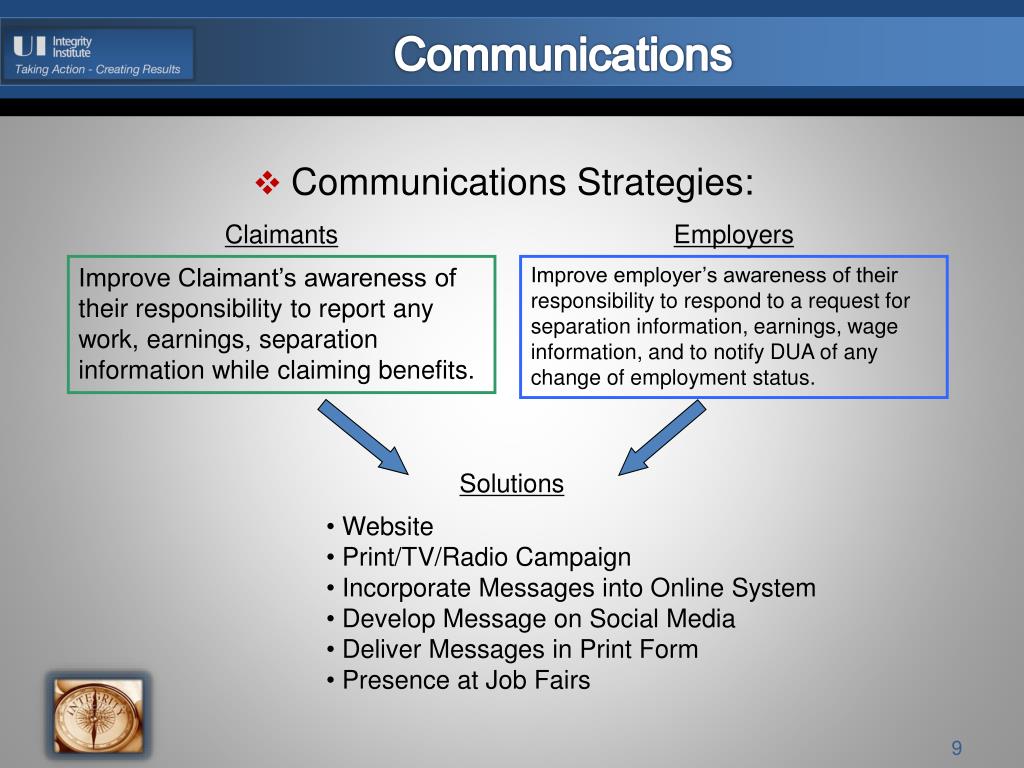 UI Integrity Institute
Taking Action - Creating Results

Communications

❖ Communications Strategies:

Claimants

Improve Claimant's awareness of their responsibility to report any work, earnings, separation information while claiming benefits.

Employers

Improve employer's awareness of their responsibility to respond to a request for separation information, earnings, wage information, and to notify DUA of any change of employment status.

Solutions

• Website
• Print/TV/Radio Campaign
• Incorporate Messages into Online System
• Develop Message on Social Media
• Deliver Messages in Print Form
• Presence at Job Fairs

INTEGRITY

9